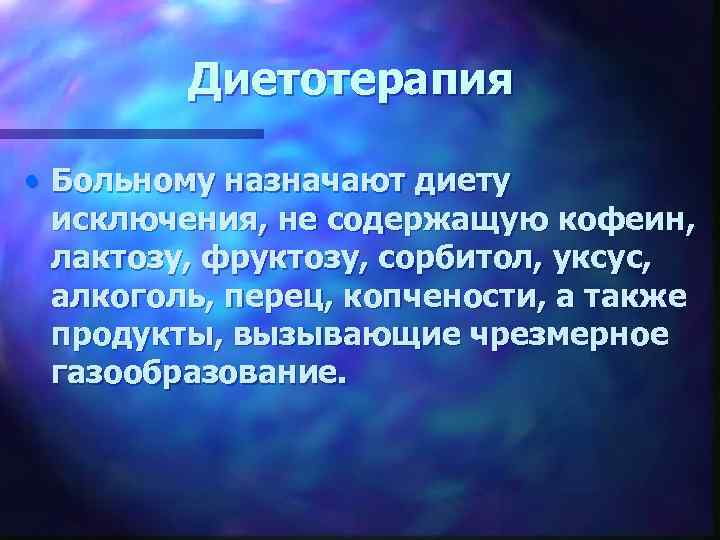 Диетотерапия

• Больному назначают диету исключения, не содержащую кофеин, лактозу, фруктозу, сорбитол, уксус, алкоголь, перец, копчености, а также продукты, вызывающие чрезмерное газообразование.